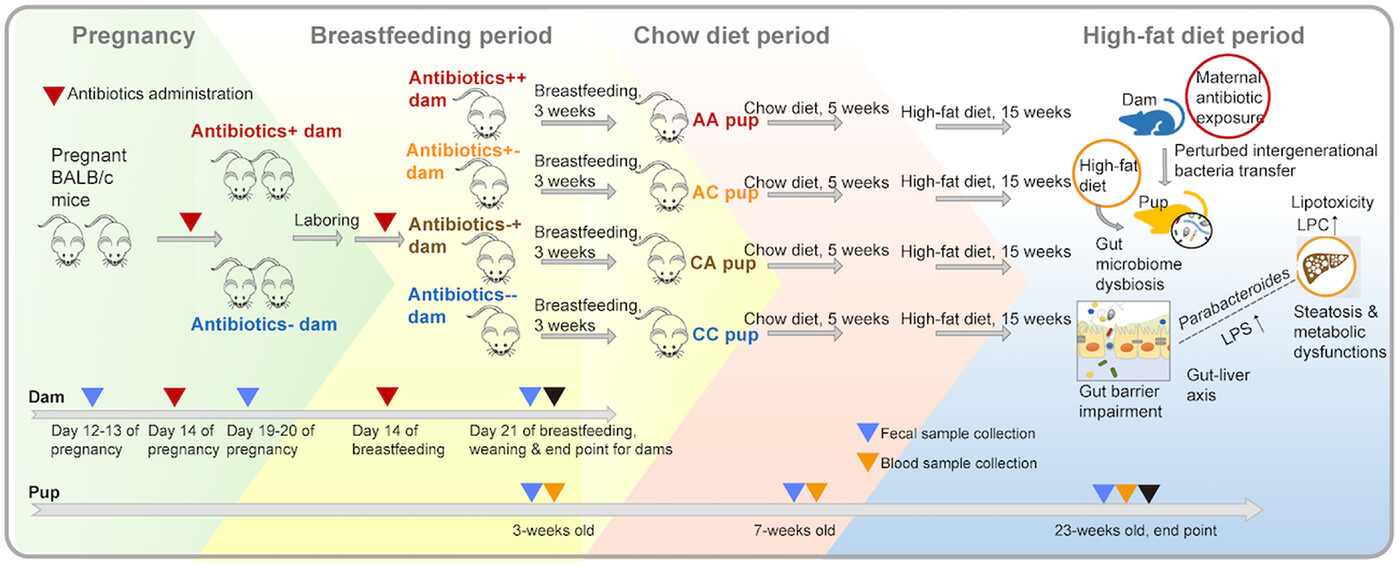 Pregnancy

Breastfeeding period

Chow diet period

High-fat diet period

Antibiotics administration

Pregnant BALB/c mice

Antibiotics+ dam

Antibiotics- dam

Laboring

Antibiotics++ dam

Antibiotics+- dam

Antibiotics-+ dam

Antibiotics-- dam

Breastfeeding, 3 weeks

Breastfeeding, 3 weeks

Breastfeeding, 3 weeks

Breastfeeding, 3 weeks

AA pup

AC pup

CA pup

CC pup

Chow diet, 5 weeks

Chow diet, 5 weeks

Chow diet, 5 weeks

Chow diet, 5 weeks

High-fat diet, 15 weeks

High-fat diet, 15 weeks

High-fat diet, 15 weeks

High-fat diet, 15 weeks

Dam

Maternal antibiotic exposure

Perturbed intergenerational bacteria transfer

High-fat diet

Pup

Gut microbiome dysbiosis

Lipotoxicity

LPC↑

Parabacteroides

LPS↑

Steatosis & metabolic dysfunctions

Gut barrier impairment

Gut-liver axis

Dam

Day 12-13 of pregnancy

Day 14 of pregnancy

Day 19-20 of pregnancy

Day 14 of breastfeeding

Day 21 of breastfeeding, weaning & end point for dams

Fecal sample collection

Blood sample collection

Pup

3-weeks old

7-weeks old

23-weeks old, end point